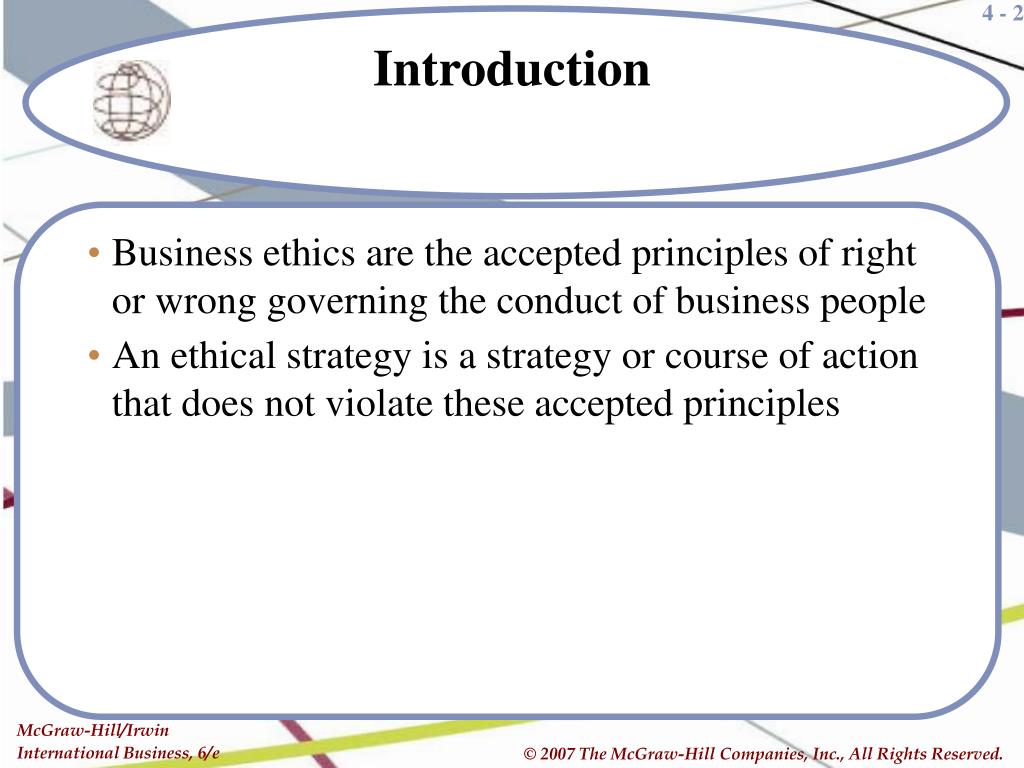 4 - 2

Introduction

• Business ethics are the accepted principles of right or wrong governing the conduct of business people
• An ethical strategy is a strategy or course of action that does not violate these accepted principles

McGraw-Hill/Irwin
International Business, 6/e

© 2007 The McGraw-Hill Companies, Inc., All Rights Reserved.